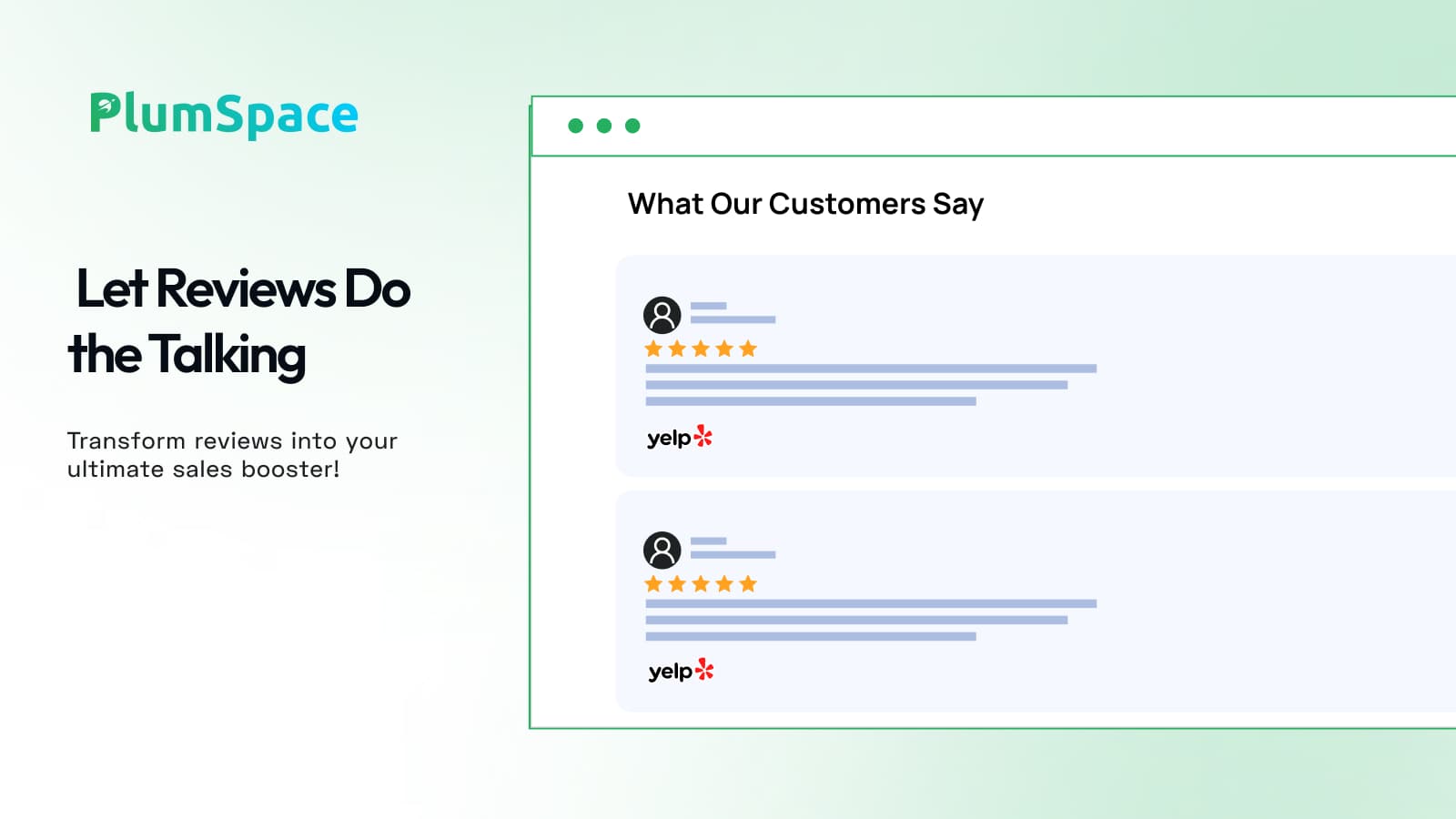 PlumSpace

Let Reviews Do the Talking

Transform reviews into your ultimate sales booster!

What Our Customers Say

yelp

yelp